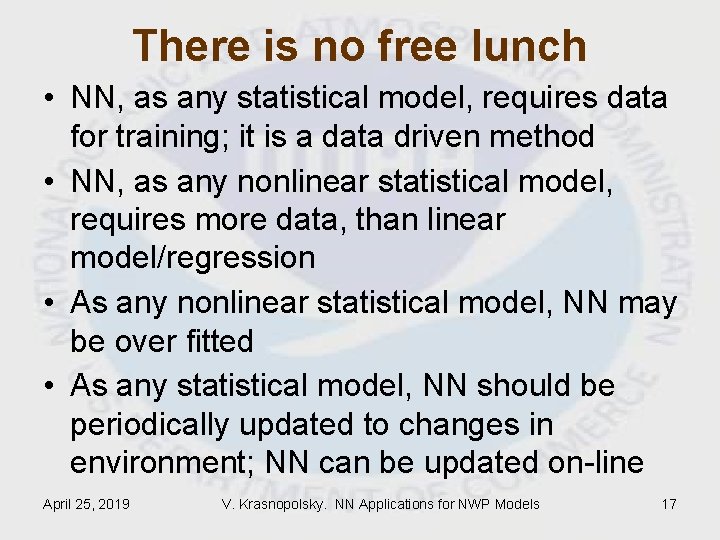 There is no free lunch

• NN, as any statistical model, requires data for training; it is a data driven method
• NN, as any nonlinear statistical model, requires more data, than linear model/regression
• As any nonlinear statistical model, NN may be over fitted
• As any statistical model, NN should be periodically updated to changes in environment; NN can be updated on-line

April 25, 2019 V. Krasnopolsky. NN Applications for NWP Models 17